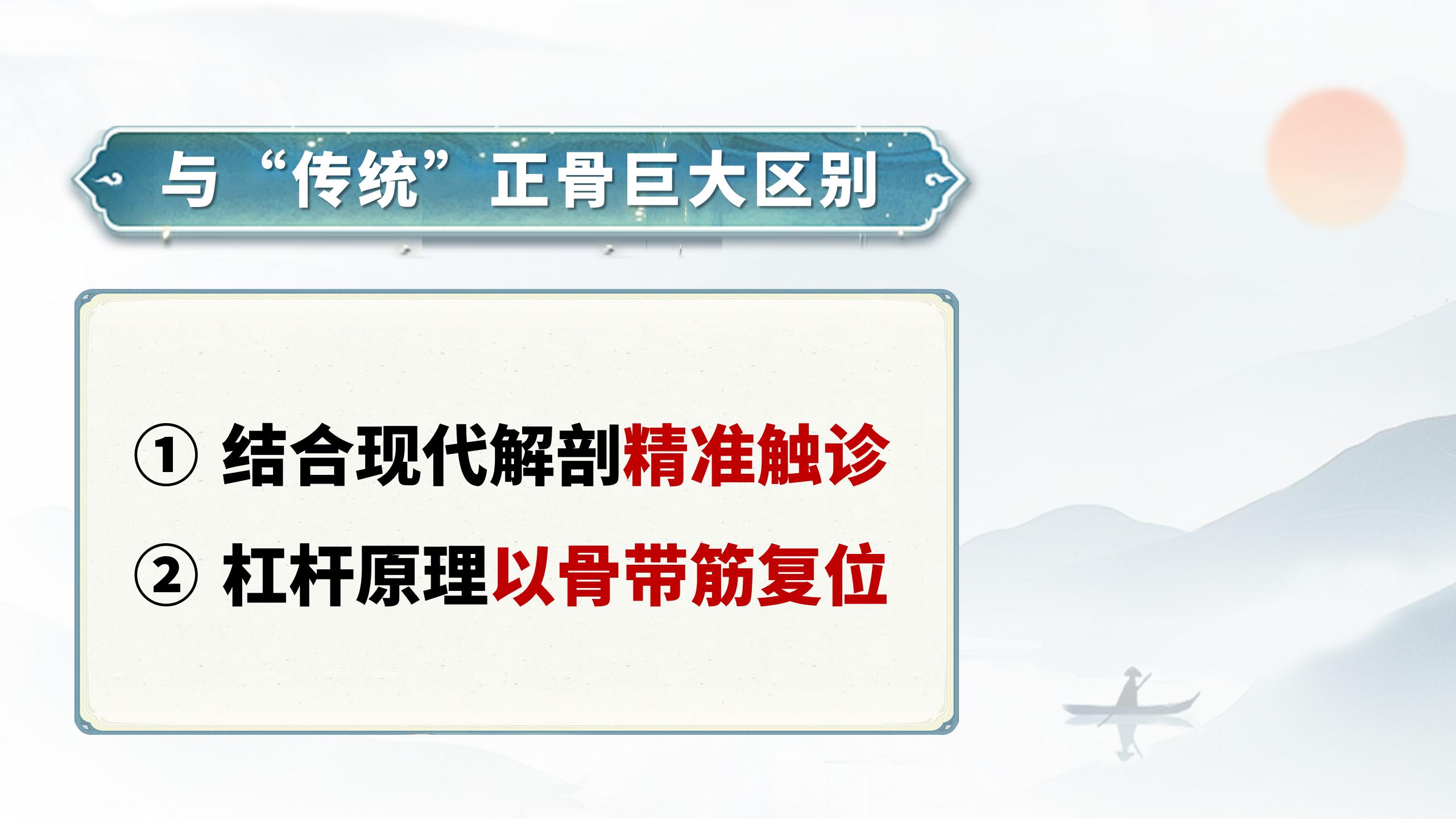 与“传统”正骨巨大区别

① 结合现代解剖精准触诊

② 杠杆原理以骨带筋复位